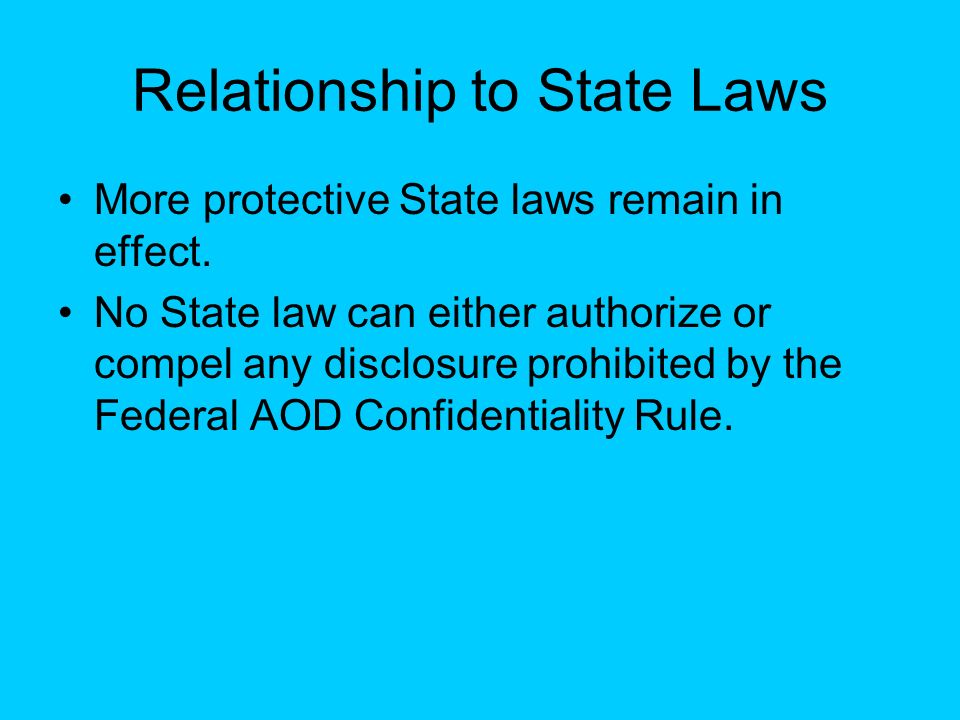 Relationship to State Laws

• More protective State laws remain in effect.

• No State law can either authorize or compel any disclosure prohibited by the Federal AOD Confidentiality Rule.